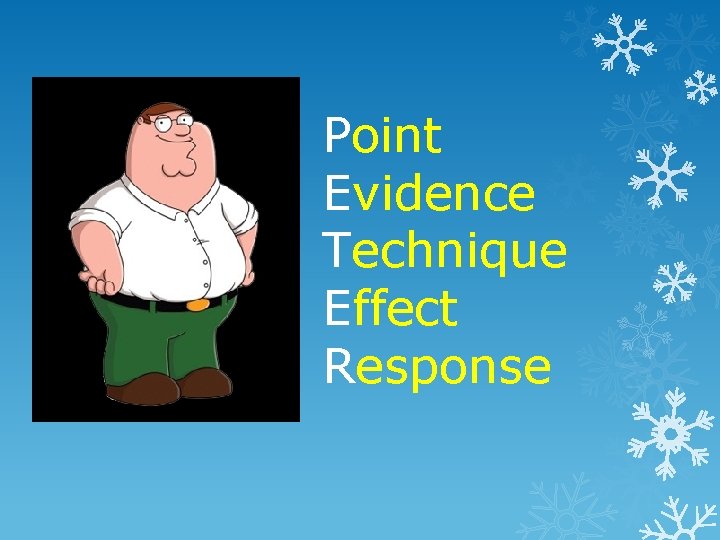 Point
Evidence
Technique
Effect
Response